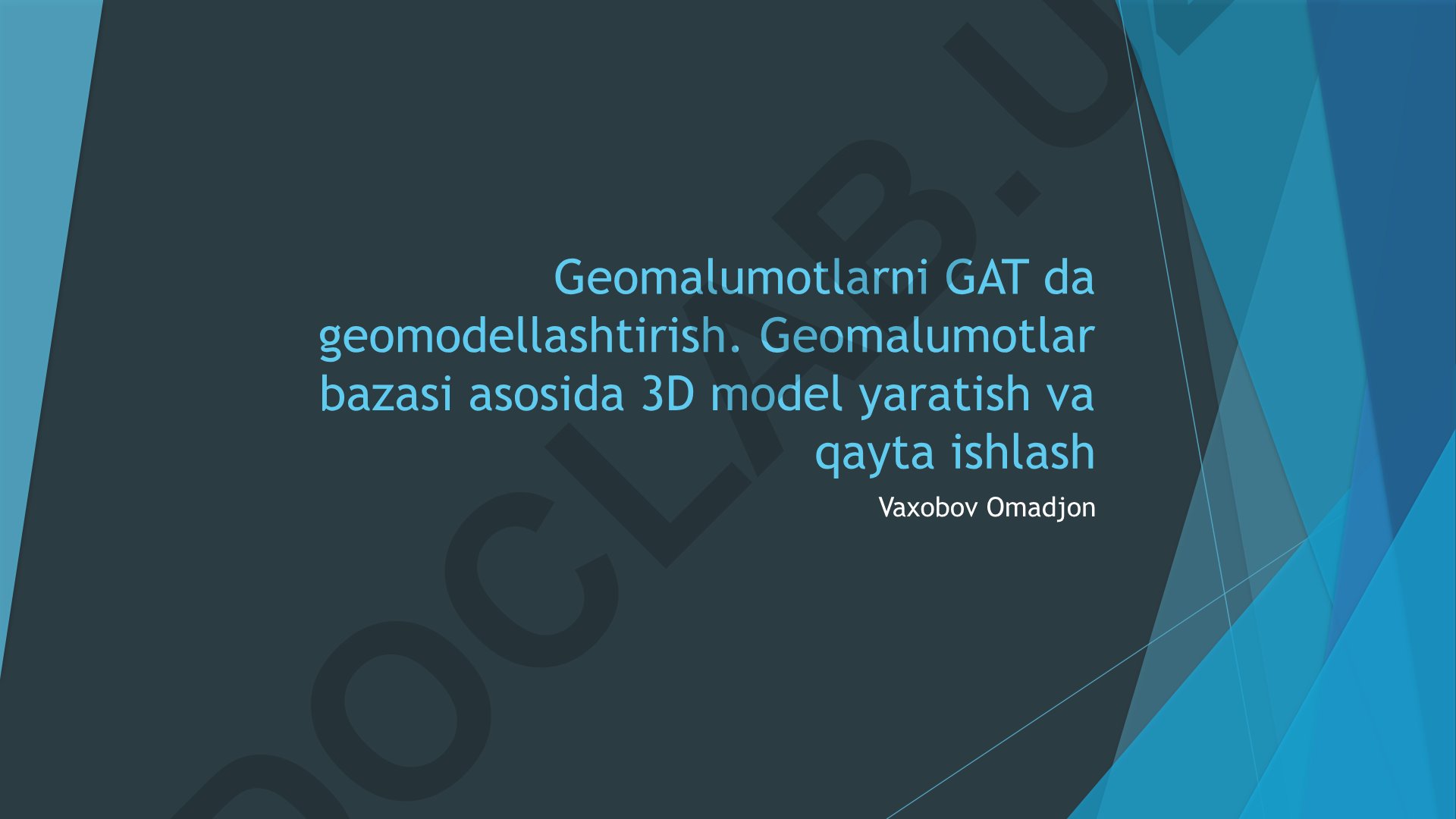 Geomalumotlarni GAT da geomodellashtirish. Geomalumotlar bazasi asosida 3D model yaratish va qayta ishlash

Vaxobov Omadjon

DOCLAB.U